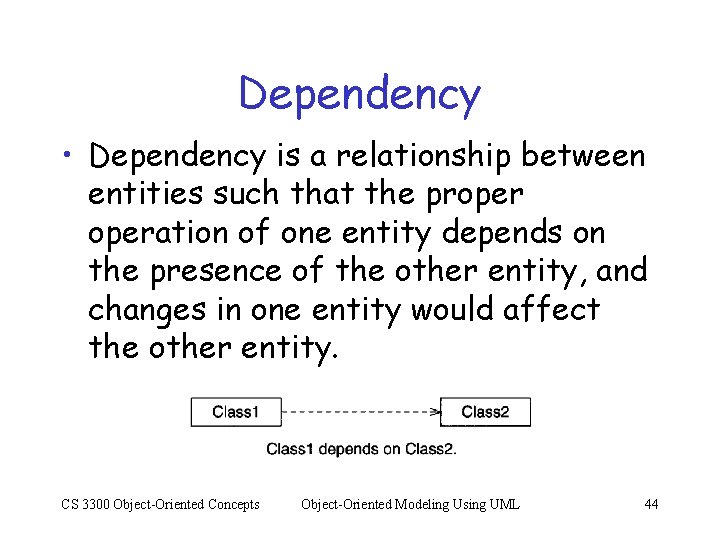 Dependency

• Dependency is a relationship between entities such that the proper operation of one entity depends on the presence of the other entity, and changes in one entity would affect the other entity.

Class1

Class2

Class1 depends on Class2.

CS 3300 Object-Oriented Concepts

Object-Oriented Modeling Using UML

44